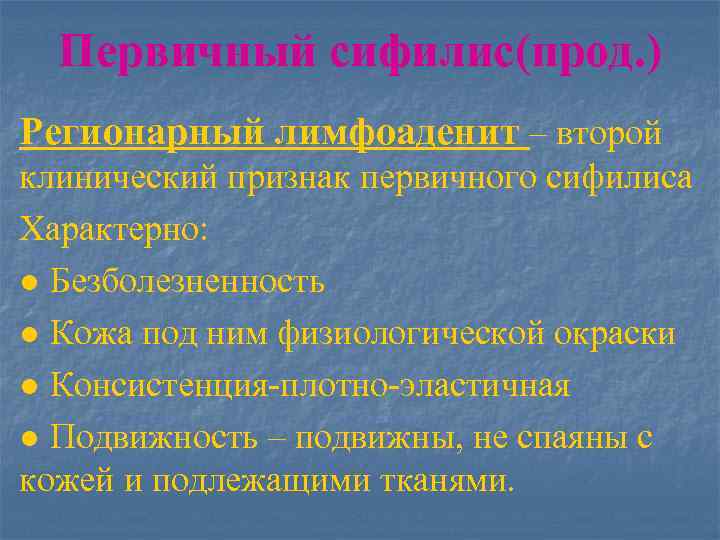 Первичный сифилис(прод.)

Регионарный лимфоаденит – второй клинический признак первичного сифилиса

Характерно:

● Безболезненность

● Кожа под ним физиологической окраски

● Консистенция-плотно-эластичная

● Подвижность – подвижны, не спаяны с кожей и подлежащими тканями.